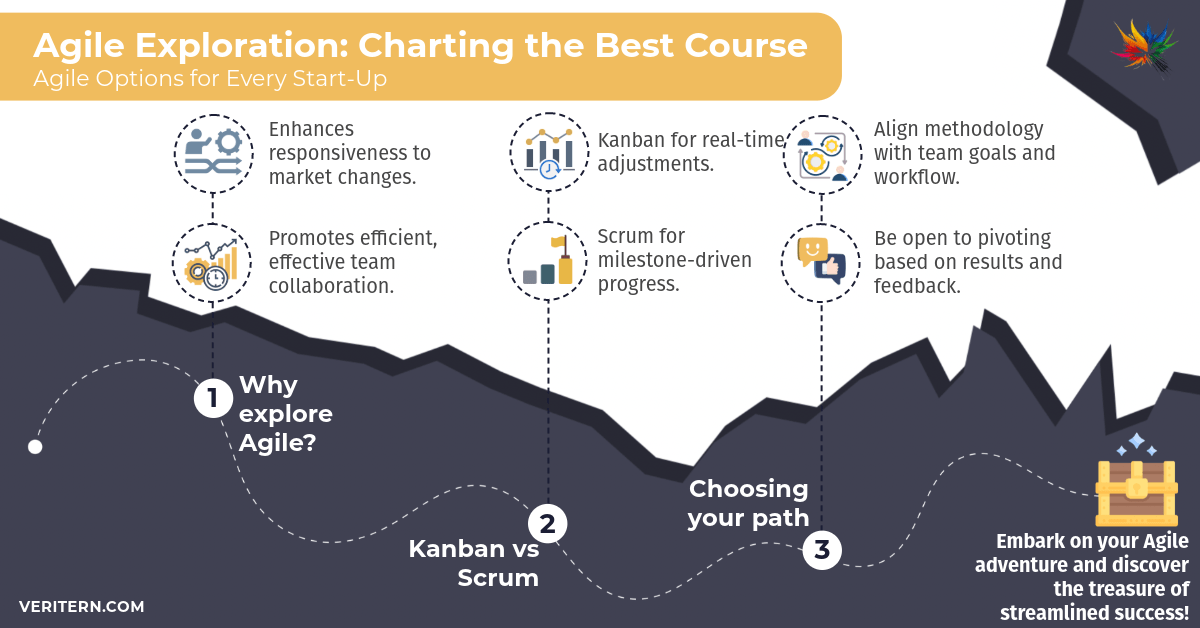 Agile Exploration: Charting the Best Course
Agile Options for Every Start-Up

Enhances responsiveness to market changes.

Promotes efficient, effective team collaboration.

Kanban for real-time adjustments.

Scrum for milestone-driven progress.

Align methodology with team goals and workflow.

Be open to pivoting based on results and feedback.

1 Why explore Agile?

2 Kanban vs Scrum

Choosing your path 3

Embark on your Agile adventure and discover the treasure of streamlined success!

VERITERN.COM